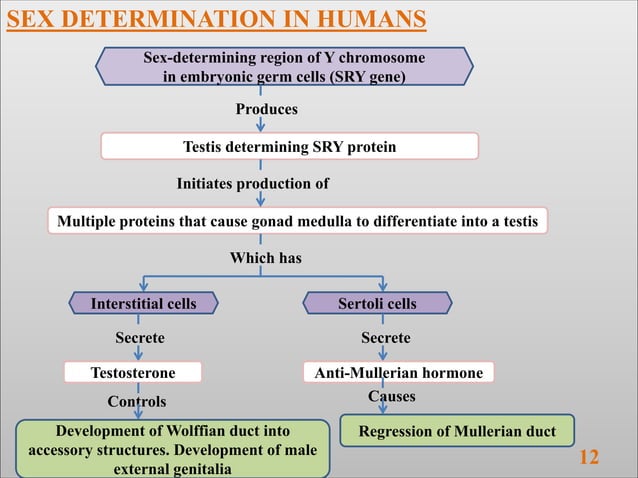 SEX DETERMINATION IN HUMANS

Sex-determining region of Y chromosome in embryonic germ cells (SRY gene)

Produces

Testis determining SRY protein

Initiates production of

Multiple proteins that cause gonad medulla to differentiate into a testis

Which has

Interstitial cells

Secrete

Testosterone

Controls

Development of Wolffian duct into accessory structures. Development of male external genitalia

Sertoli cells

Secrete

Anti-Mullerian hormone

Causes

Regression of Mullerian duct

12